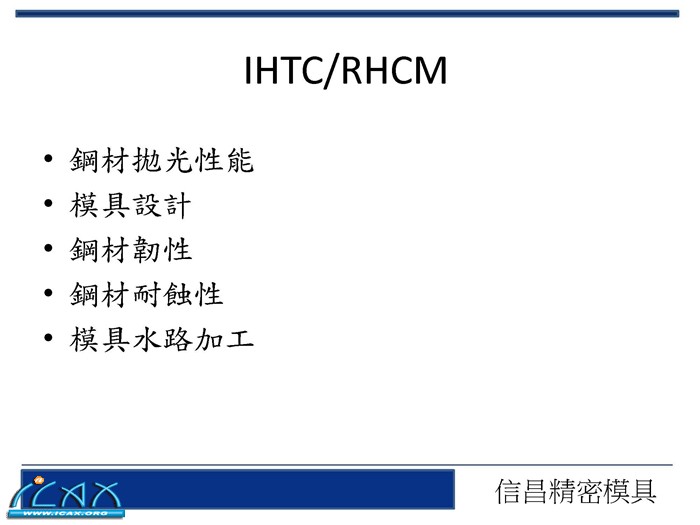 IHTC/RHCM

• 鋼材拋光性能
• 模具設計
• 鋼材韌性
• 鋼材耐蝕性
• 模具水路加工

ICAX
WWW.ICAX.ORG

信昌精密模具